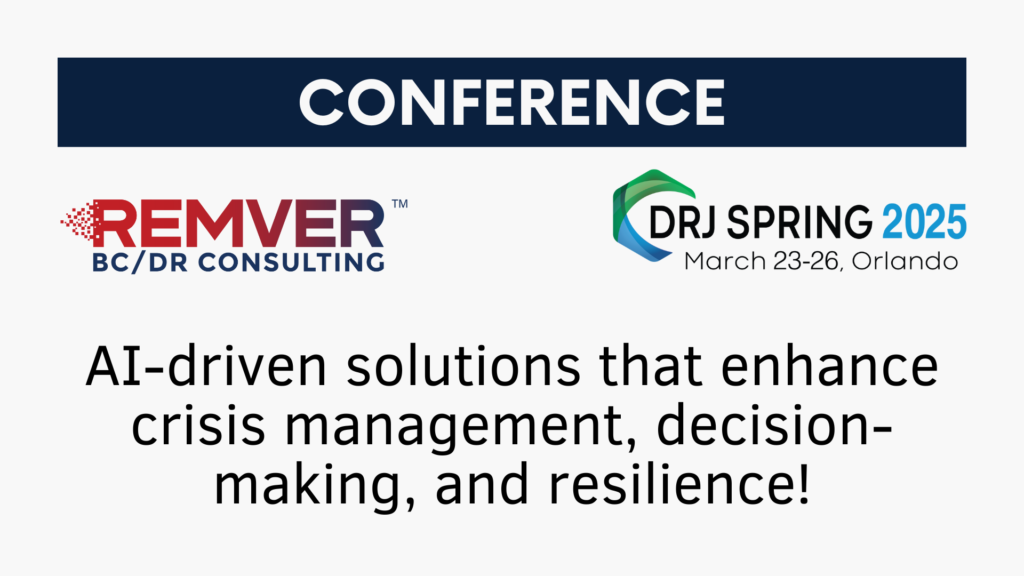 CONFERENCE

REMVER™
BC/DR CONSULTING

DRJ SPRING 2025
March 23-26, Orlando

AI-driven solutions that enhance crisis management, decision-making, and resilience!